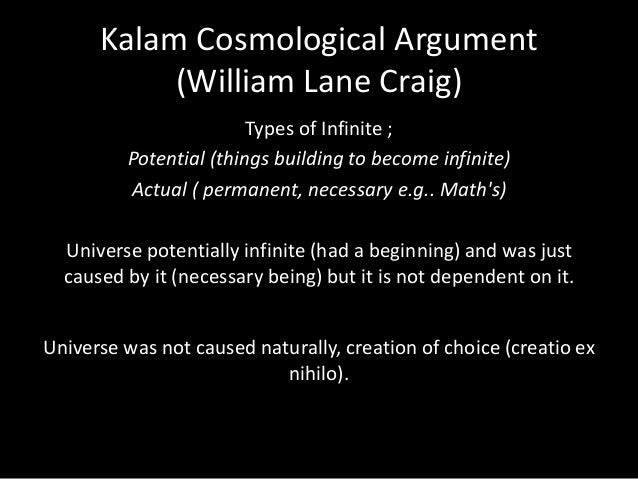 Kalam Cosmological Argument (William Lane Craig)

Types of Infinite ;
Potential (things building to become infinite)
Actual ( permanent, necessary e.g.. Math's)

Universe potentially infinite (had a beginning) and was just caused by it (necessary being) but it is not dependent on it.

Universe was not caused naturally, creation of choice (creatio ex nihilo).